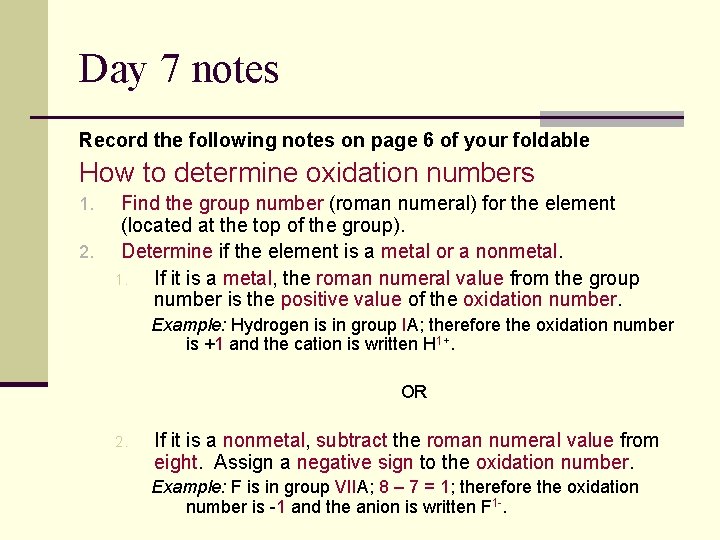 Day 7 notes

Record the following notes on page 6 of your foldable

How to determine oxidation numbers

1. Find the group number (roman numeral) for the element (located at the top of the group).

2. Determine if the element is a metal or a nonmetal.

1. If it is a metal, the roman numeral value from the group number is the positive value of the oxidation number.

Example: Hydrogen is in group IA; therefore the oxidation number is +1 and the cation is written $H^{1+}$.

OR

2. If it is a nonmetal, subtract the roman numeral value from eight. Assign a negative sign to the oxidation number.

Example: F is in group VIIA; 8 – 7 = 1; therefore the oxidation number is -1 and the anion is written $F^{1-}$.